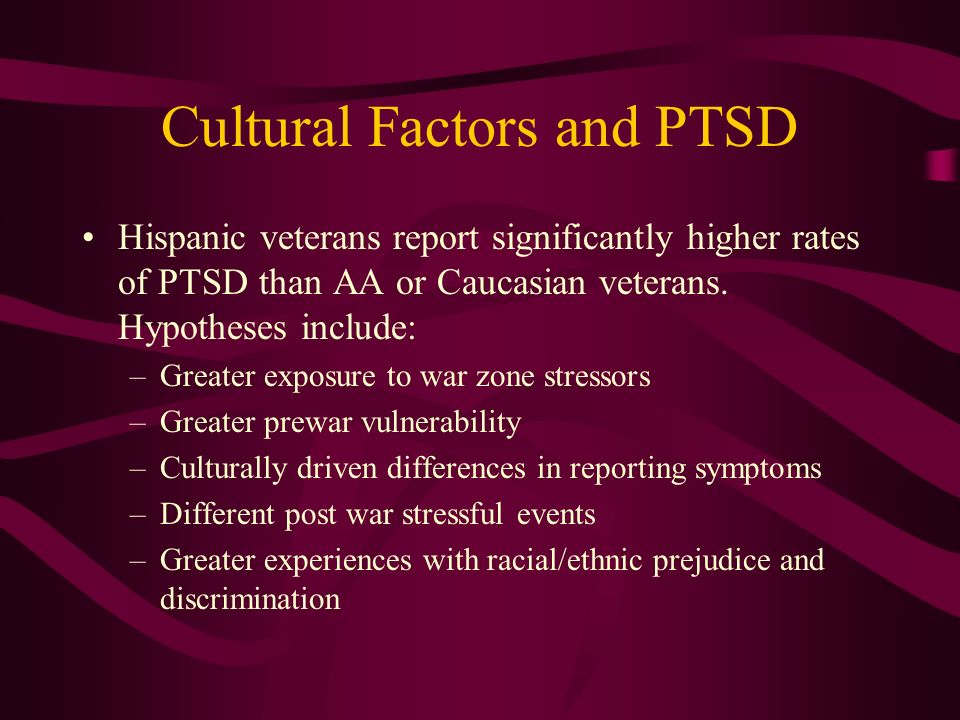 Cultural Factors and PTSD

• Hispanic veterans report significantly higher rates of PTSD than AA or Caucasian veterans. Hypotheses include:

– Greater exposure to war zone stressors
– Greater prewar vulnerability
– Culturally driven differences in reporting symptoms
– Different post war stressful events
– Greater experiences with racial/ethnic prejudice and discrimination